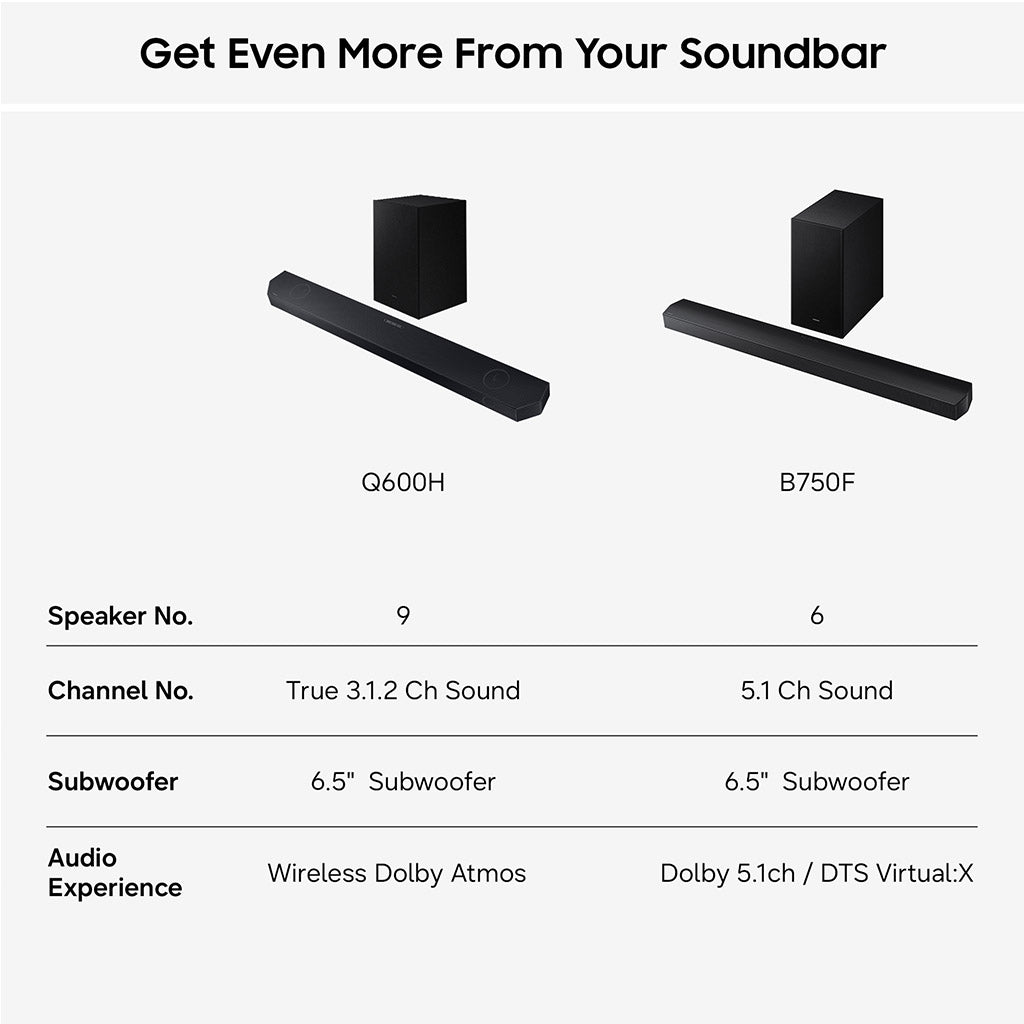 Get Even More From Your Soundbar

| | Q600H | B750F |
|---|---|---|
| Speaker No. | 9 | 6 |
| Channel No. | True 3.1.2 Ch Sound | 5.1 Ch Sound |
| Subwoofer | 6.5" Subwoofer | 6.5" Subwoofer |
| Audio Experience | Wireless Dolby Atmos | Dolby 5.1ch / DTS Virtual:X |